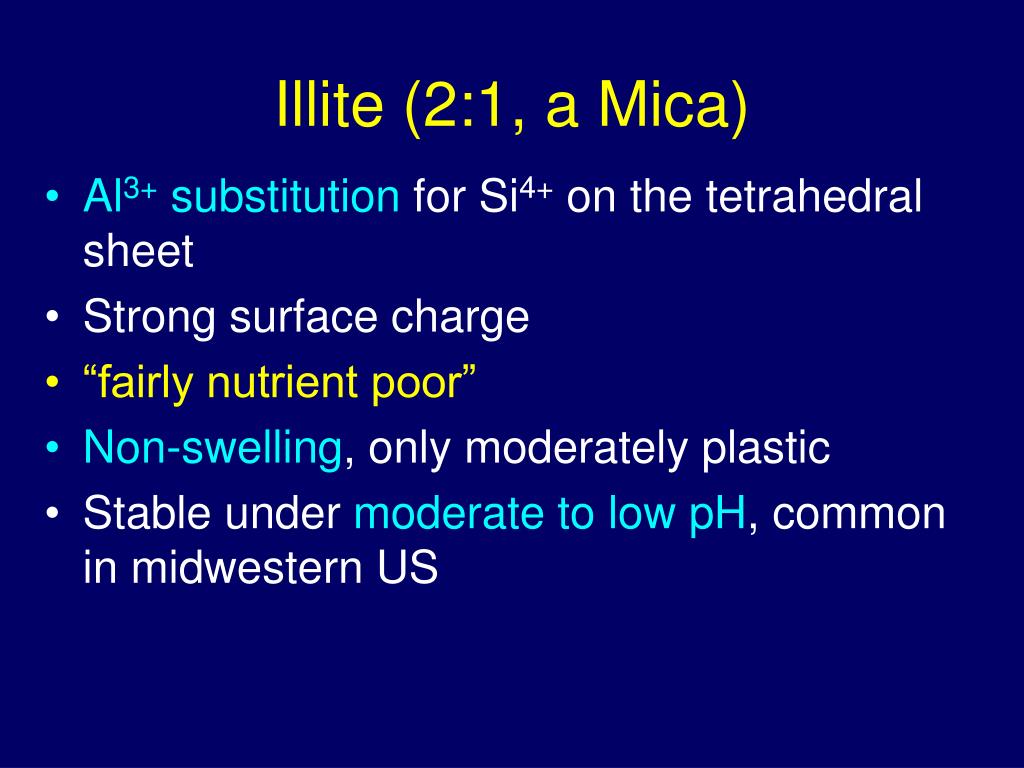 Illite (2:1, a Mica)

• $Al^{3+}$ substitution for $Si^{4+}$ on the tetrahedral sheet
• Strong surface charge
• “fairly nutrient poor”
• Non-swelling, only moderately plastic
• Stable under moderate to low pH, common in midwestern US